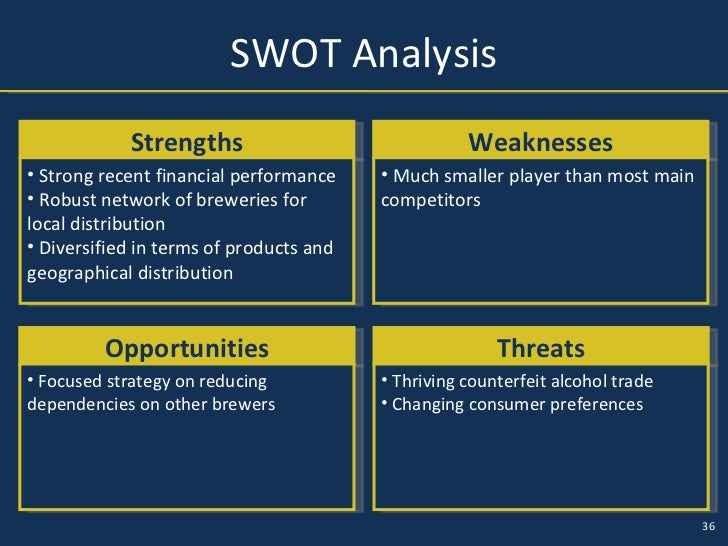 SWOT Analysis

Strengths

• Strong recent financial performance
• Robust network of breweries for local distribution
• Diversified in terms of products and geographical distribution

Weaknesses

• Much smaller player than most main competitors

Opportunities

• Focused strategy on reducing dependencies on other brewers

Threats

• Thriving counterfeit alcohol trade
• Changing consumer preferences

36